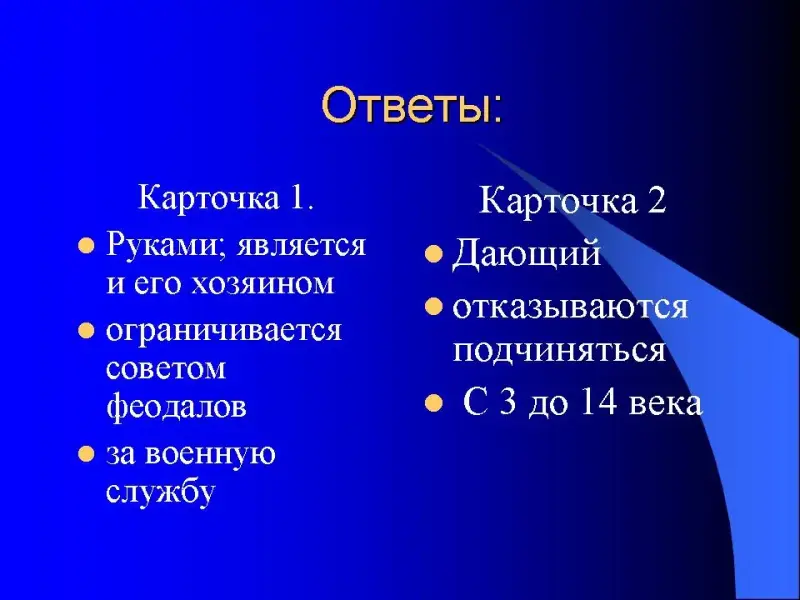 Ответы:

Карточка 1.

- Руками; является и его хозяином
- ограничивается советом феодалов
- за военную службу

Карточка 2

- Дающий
- отказываются подчиняться
- С 3 до 14 века